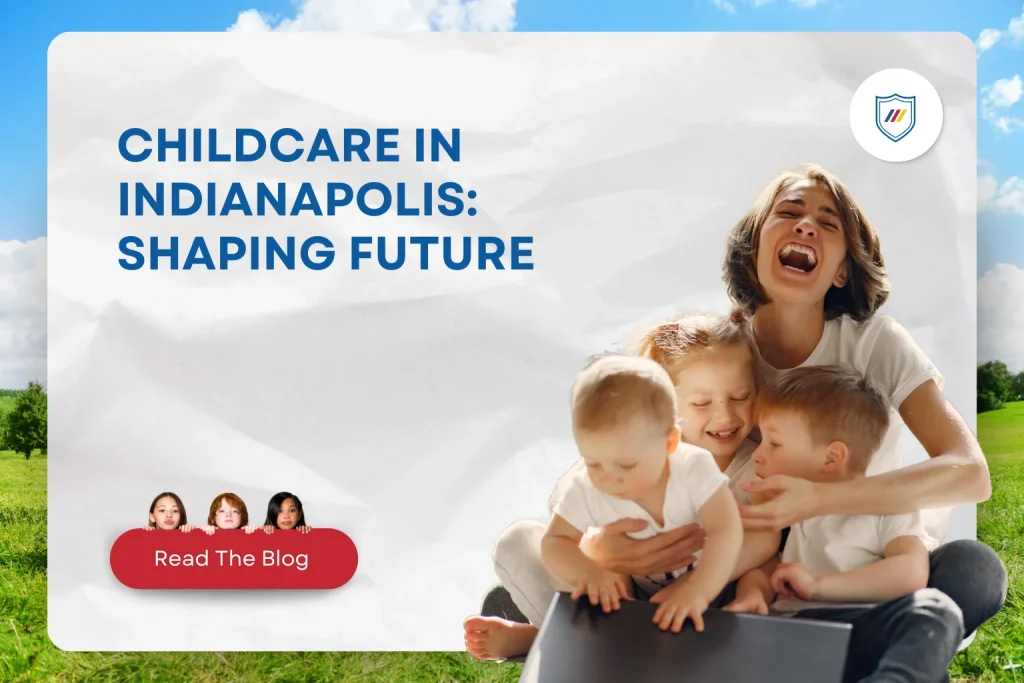 CHILDCARE IN INDIANAPOLIS: SHAPING FUTURE

Read The Blog